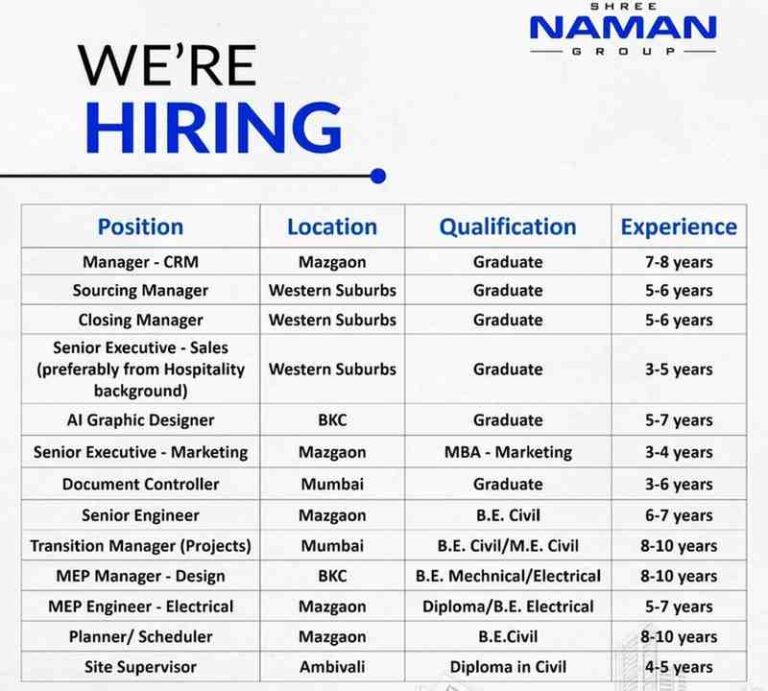 SHREE
NAMAN
GROUP

WE'RE
HIRING

| Position | Location | Qualification | Experience |
|---|---|---|---|
| Manager - CRM | Mazgaon | Graduate | 7-8 years |
| Sourcing Manager | Western Suburbs | Graduate | 5-6 years |
| Closing Manager | Western Suburbs | Graduate | 5-6 years |
| Senior Executive - Sales (preferably from Hospitality background) | Western Suburbs | Graduate | 3-5 years |
| AI Graphic Designer | BKC | Graduate | 5-7 years |
| Senior Executive - Marketing | Mazgaon | MBA - Marketing | 3-4 years |
| Document Controller | Mumbai | Graduate | 3-6 years |
| Senior Engineer | Mazgaon | B.E. Civil | 6-7 years |
| Transition Manager (Projects) | Mumbai | B.E. Civil/M.E. Civil | 8-10 years |
| MEP Manager - Design | BKC | B.E. Mechnical/Electrical | 8-10 years |
| MEP Engineer - Electrical | Mazgaon | Diploma/B.E. Electrical | 5-7 years |
| Planner/ Scheduler | Mazgaon | B.E.Civil | 8-10 years |
| Site Supervisor | Ambivali | Diploma in Civil | 4-5 years |